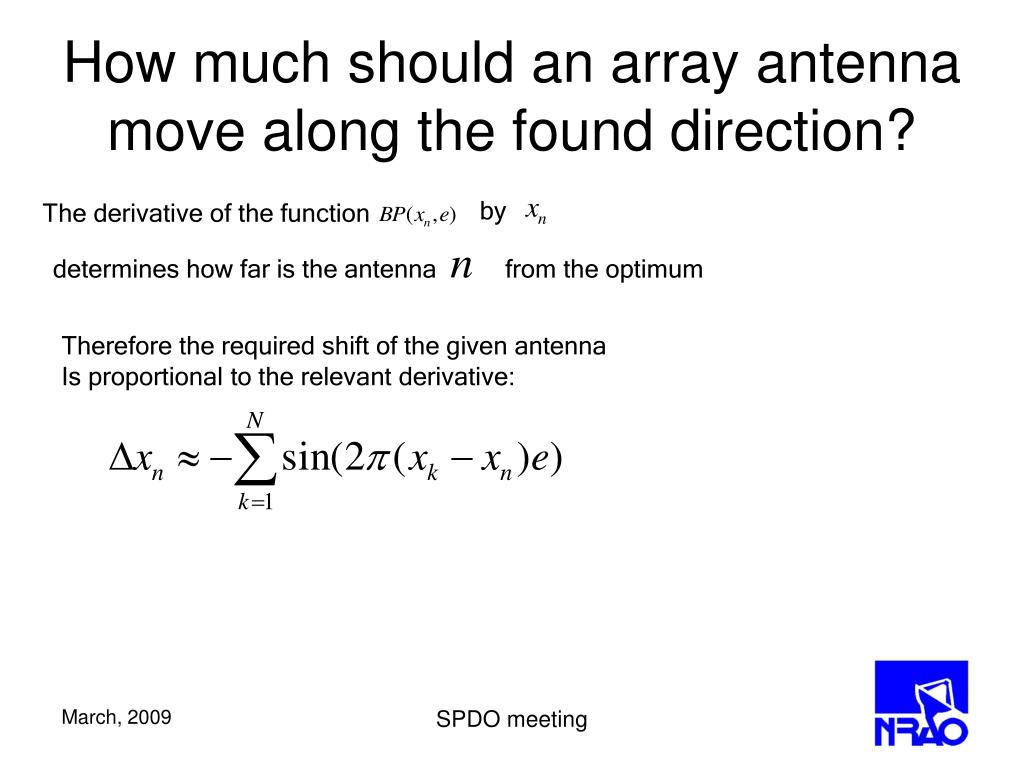 How much should an array antenna move along the found direction?

The derivative of the function $BP(x_n, e)$ by $x_n$

determines how far is the antenna $n$ from the optimum

Therefore the required shift of the given antenna
Is proportional to the relevant derivative:

$\Delta x_n \approx -\sum_{k=1}^{N} \sin(2\pi(x_k - x_n)e)$

March, 2009

SPDO meeting

NRAO